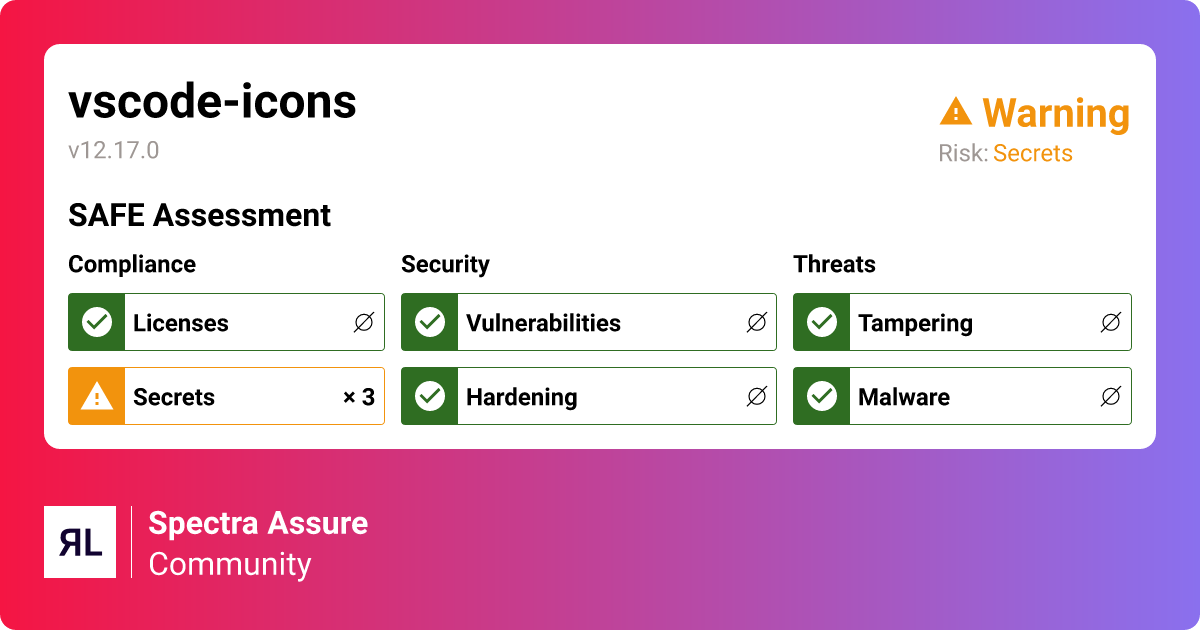 vscode-icons
v12.17.0

Warning
Risk: Secrets

SAFE Assessment

Compliance
Licenses ∅
Secrets × 3

Security
Vulnerabilities ∅
Hardening ∅

Threats
Tampering ∅
Malware ∅

RL
Spectra Assure
Community